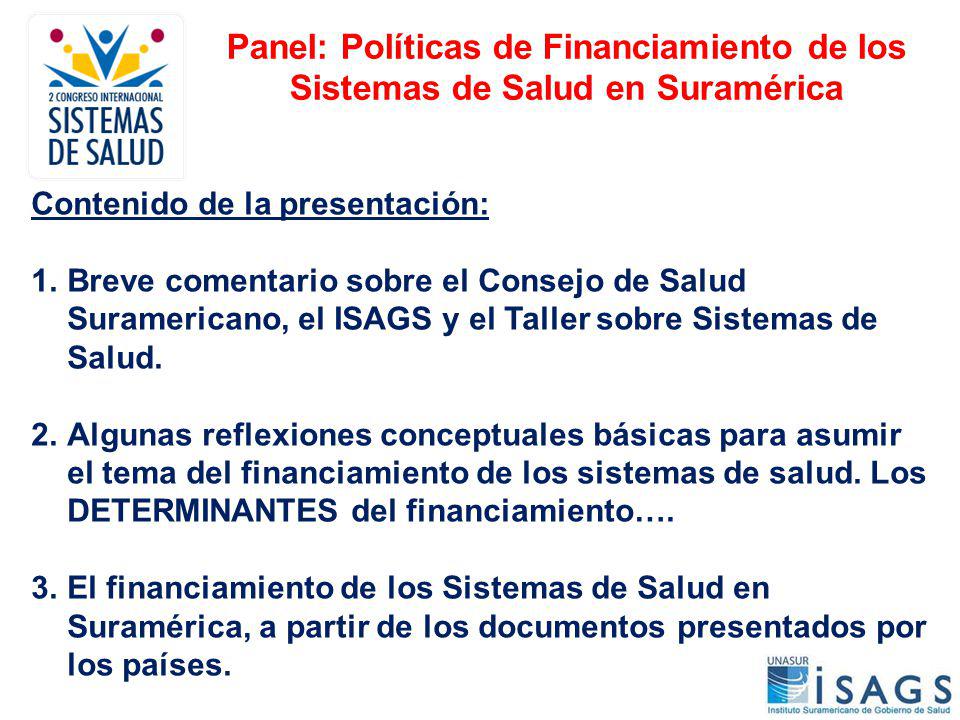 2 CONGRESO INTERNACIONAL
SISTEMAS DE SALUD

Panel: Políticas de Financiamiento de los Sistemas de Salud en Suramérica

Contenido de la presentación:

1. Breve comentario sobre el Consejo de Salud Suramericano, el ISAGS y el Taller sobre Sistemas de Salud.

2. Algunas reflexiones conceptuales básicas para asumir el tema del financiamiento de los sistemas de salud. Los DETERMINANTES del financiamiento….

3. El financiamiento de los Sistemas de Salud en Suramérica, a partir de los documentos presentados por los países.

UNASUR
ISAGS
Instituto Suramericano de Gobierno de Salud